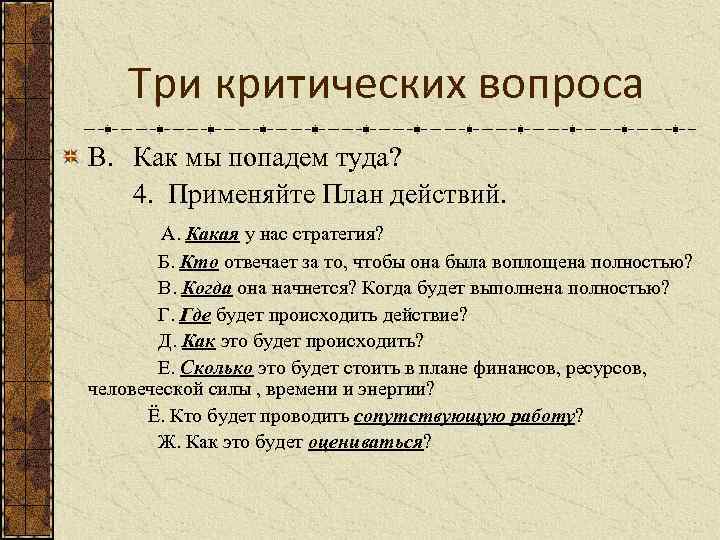 Три критических вопроса

В. Как мы попадем туда?

4. Применяйте План действий.

А. Какая у нас стратегия?

Б. Кто отвечает за то, чтобы она была воплощена полностью?

В. Когда она начнется? Когда будет выполнена полностью?

Г. Где будет происходить действие?

Д. Как это будет происходить?

Е. Сколько это будет стоить в плане финансов, ресурсов, человеческой силы , времени и энергии?

Ё. Кто будет проводить сопутствующую работу?

Ж. Как это будет оцениваться?